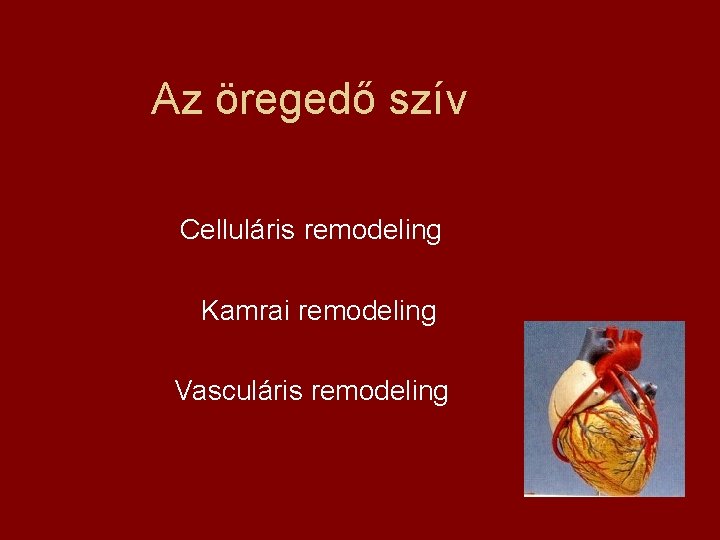 Az öregedő szív

Celluláris remodeling

Kamrai remodeling

Vasculáris remodeling